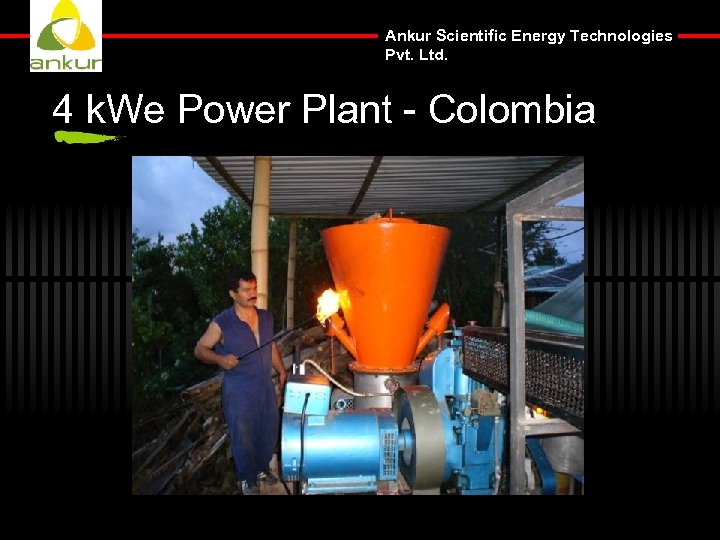 ankur

Ankur Scientific Energy Technologies Pvt. Ltd.

4 kWe Power Plant - Colombia